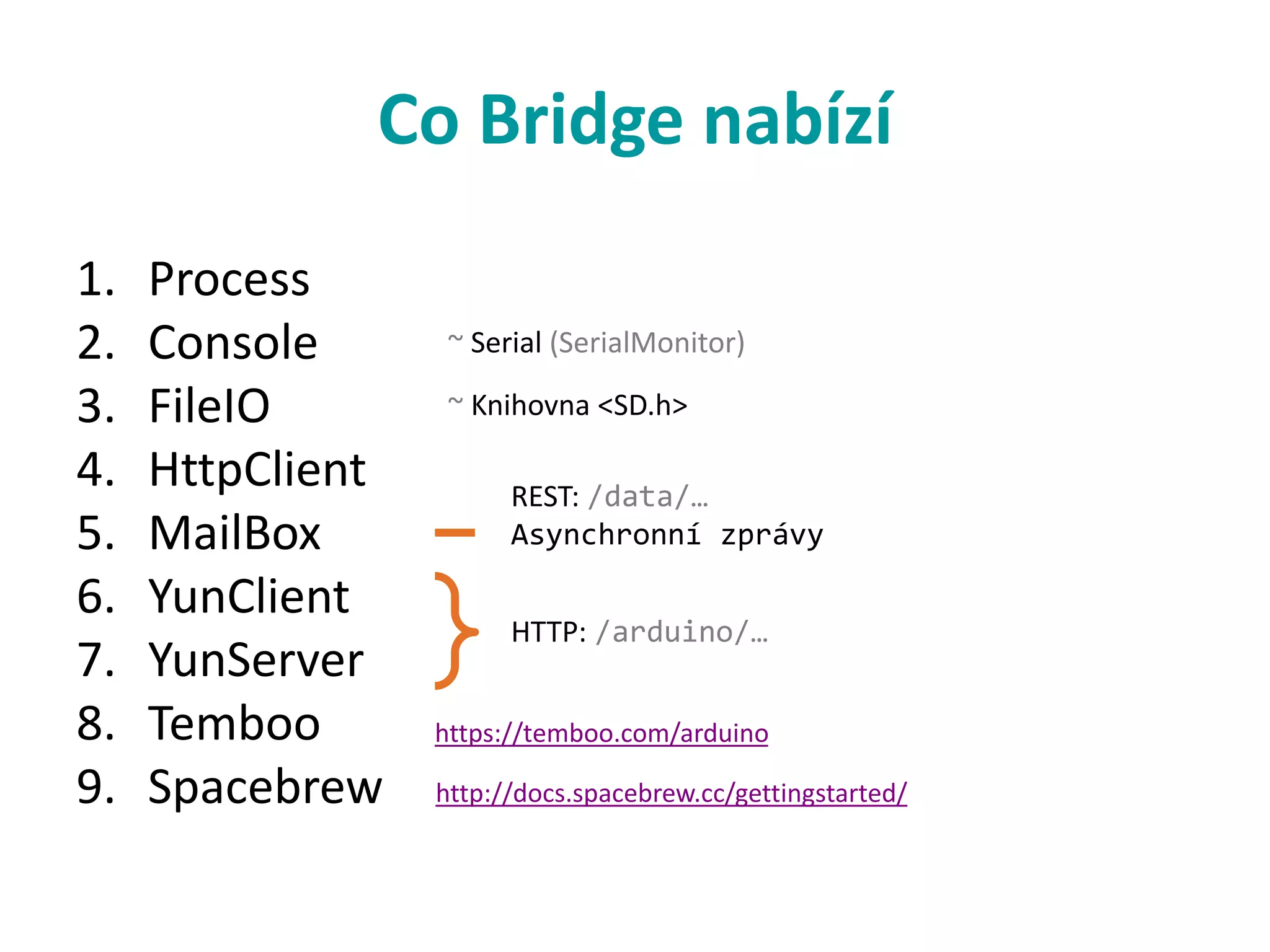 Co Bridge nabízí

1. Process
2. Console
3. FileIO
4. HttpClient
5. MailBox
6. YunClient
7. YunServer
8. Temboo
9. Spacebrew

~ Serial (SerialMonitor)

~ Knihovna <SD.h>

REST: /data/…
Asynchronní zprávy

HTTP: /arduino/…

https://temboo.com/arduino

http://docs.spacebrew.cc/gettingstarted/